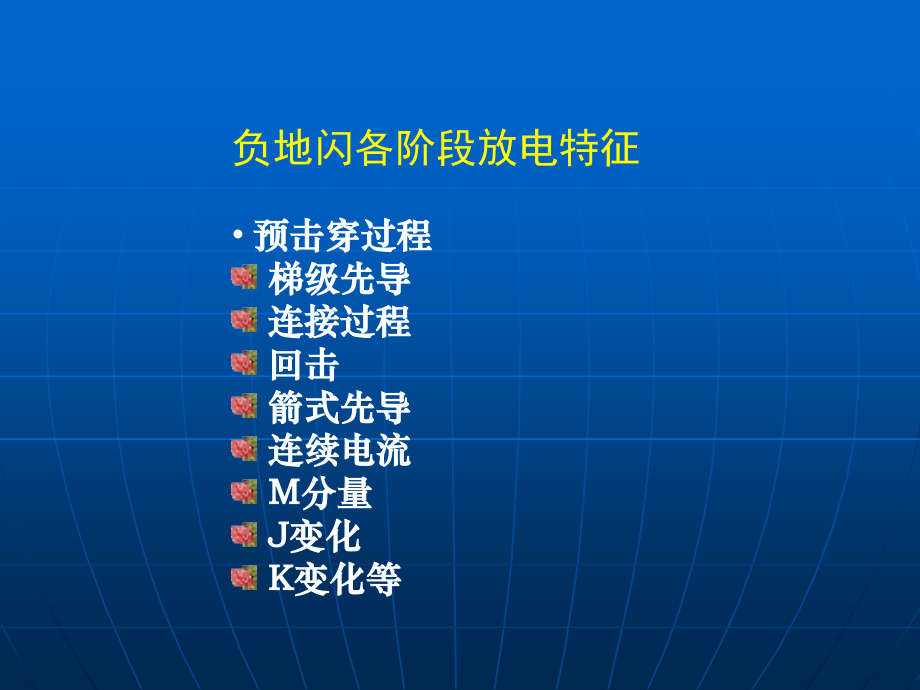 负地闪各阶段放电特征

• 预击穿过程
梯级先导
连接过程
回击
箭式先导
连续电流
M分量
J变化
K变化等